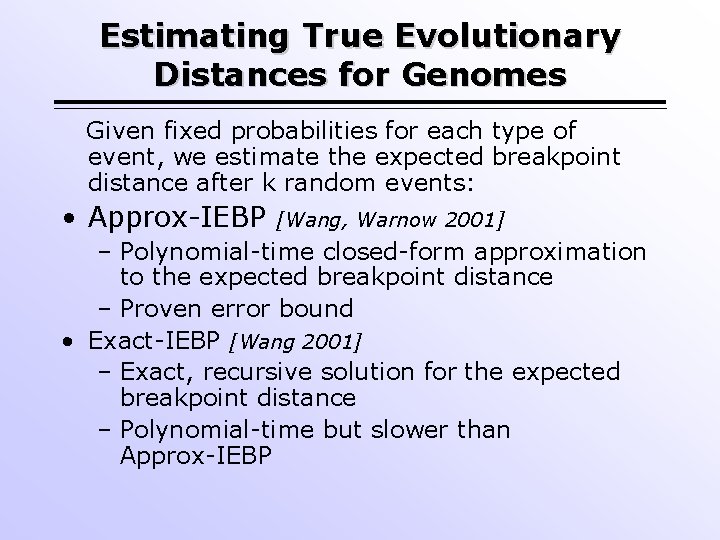 Estimating True Evolutionary Distances for Genomes

Given fixed probabilities for each type of event, we estimate the expected breakpoint distance after k random events:

• Approx-IEBP [Wang, Warnow 2001]
– Polynomial-time closed-form approximation to the expected breakpoint distance
– Proven error bound
• Exact-IEBP [Wang 2001]
– Exact, recursive solution for the expected breakpoint distance
– Polynomial-time but slower than Approx-IEBP